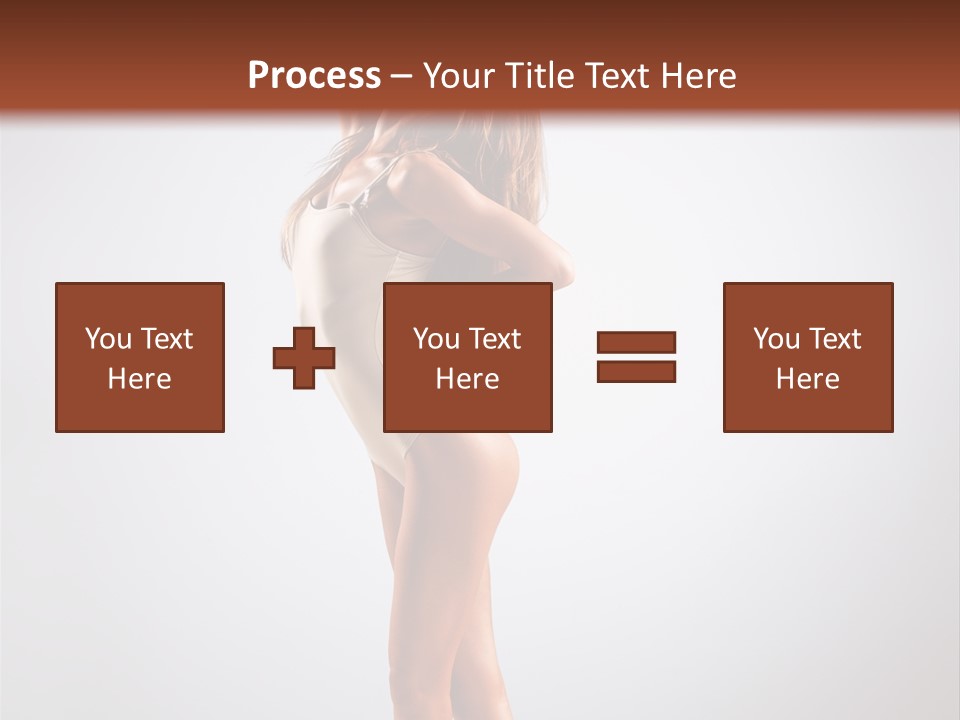 Process – Your Title Text Here

You Text Here

You Text Here

You Text Here